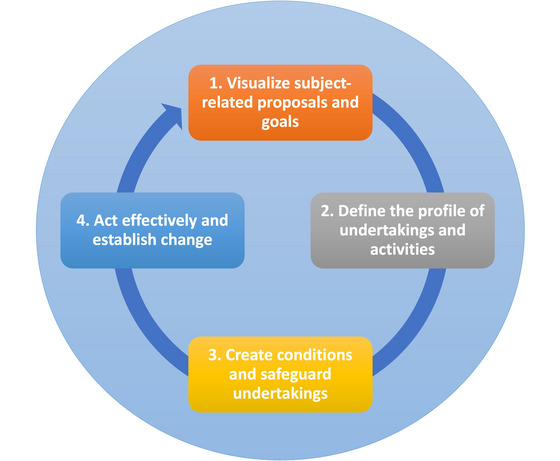 1. Visualize subject-related proposals and goals

2. Define the profile of undertakings and activities

3. Create conditions and safeguard undertakings

4. Act effectively and establish change